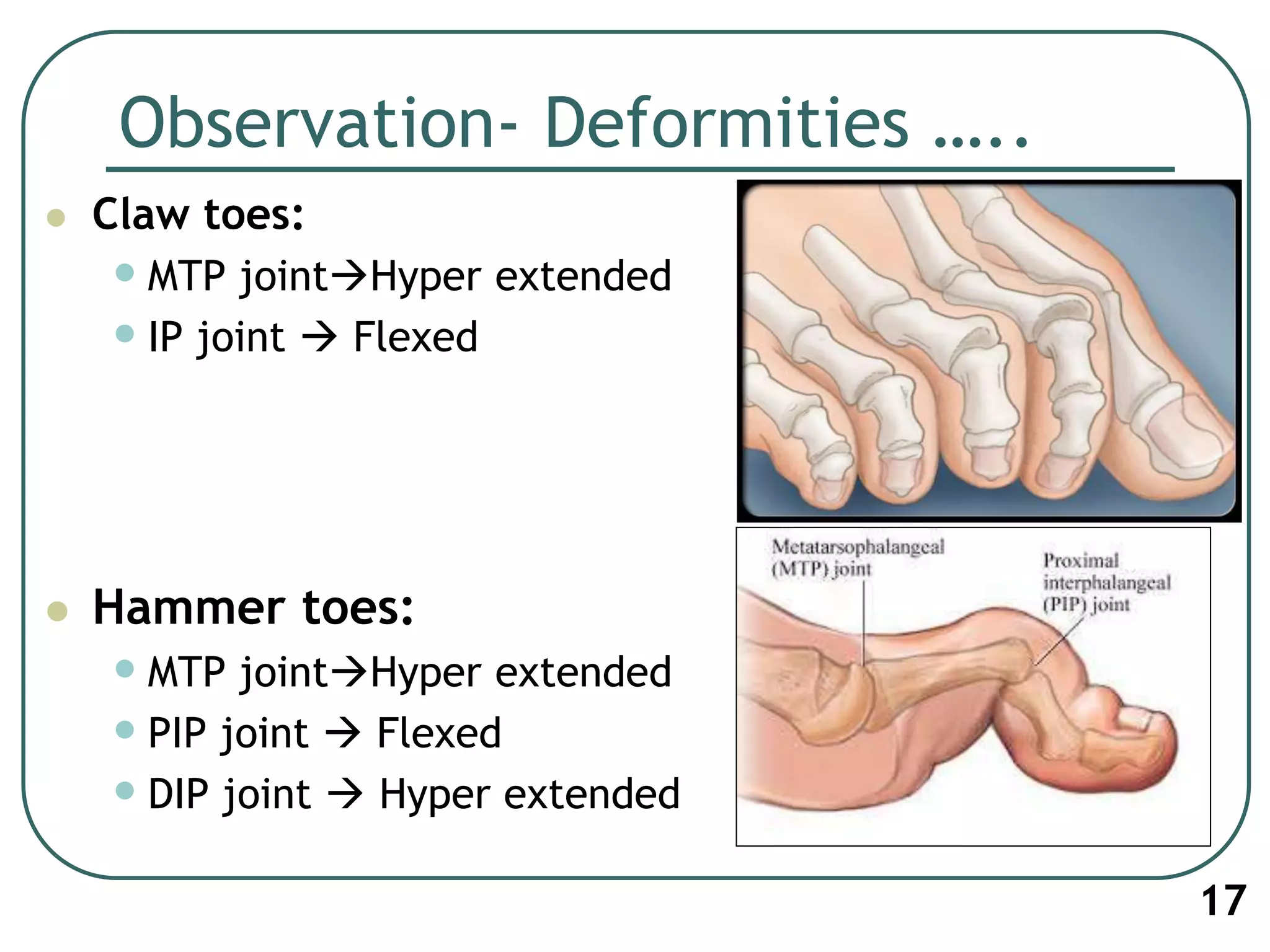 Observation- Deformities …..

Claw toes:

MTP joint→Hyper extended

IP joint → Flexed

Hammer toes:

MTP joint→Hyper extended

PIP joint → Flexed

DIP joint → Hyper extended

Metatarsophalangeal (MTP) joint

Proximal interphalangeal (PIP) joint

17